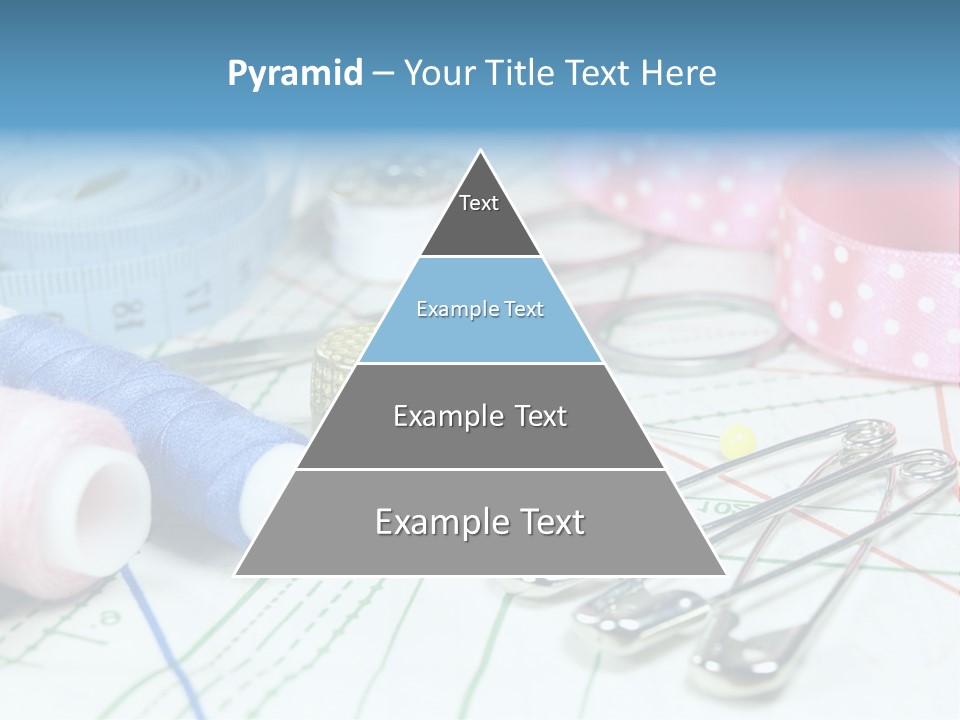 Pyramid – Your Title Text Here

Text

Example Text

Example Text

Example Text